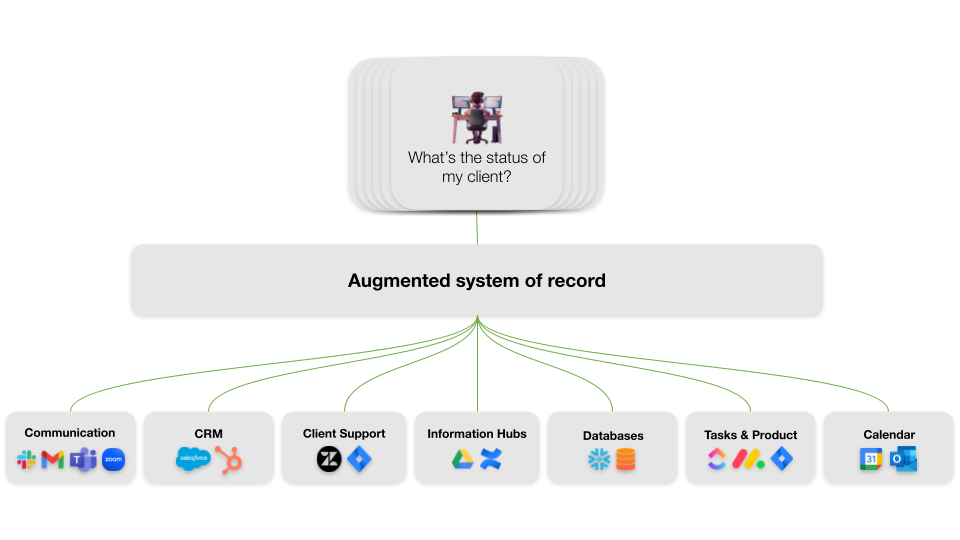 What's the status of my client?

Augmented system of record

Communication

zoom

CRM

salesforce

Client Support

Information Hubs

Databases

Tasks & Product

Calendar

31